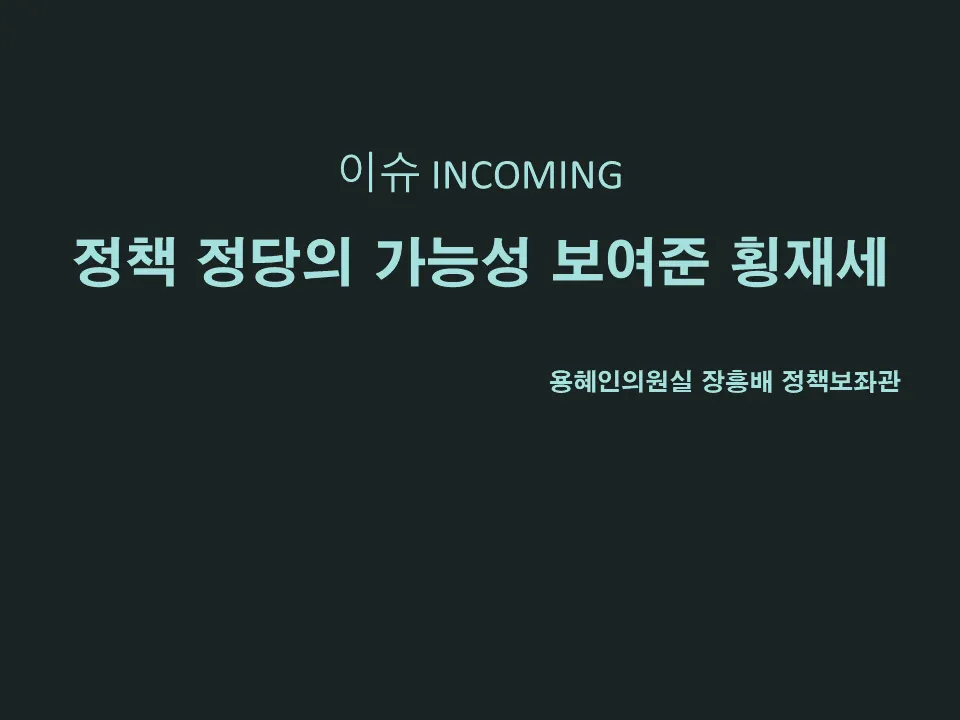 이슈 INCOMING

정책 정당의 가능성 보여준 횡재세

용혜인의원실 장흥배 정책보좌관